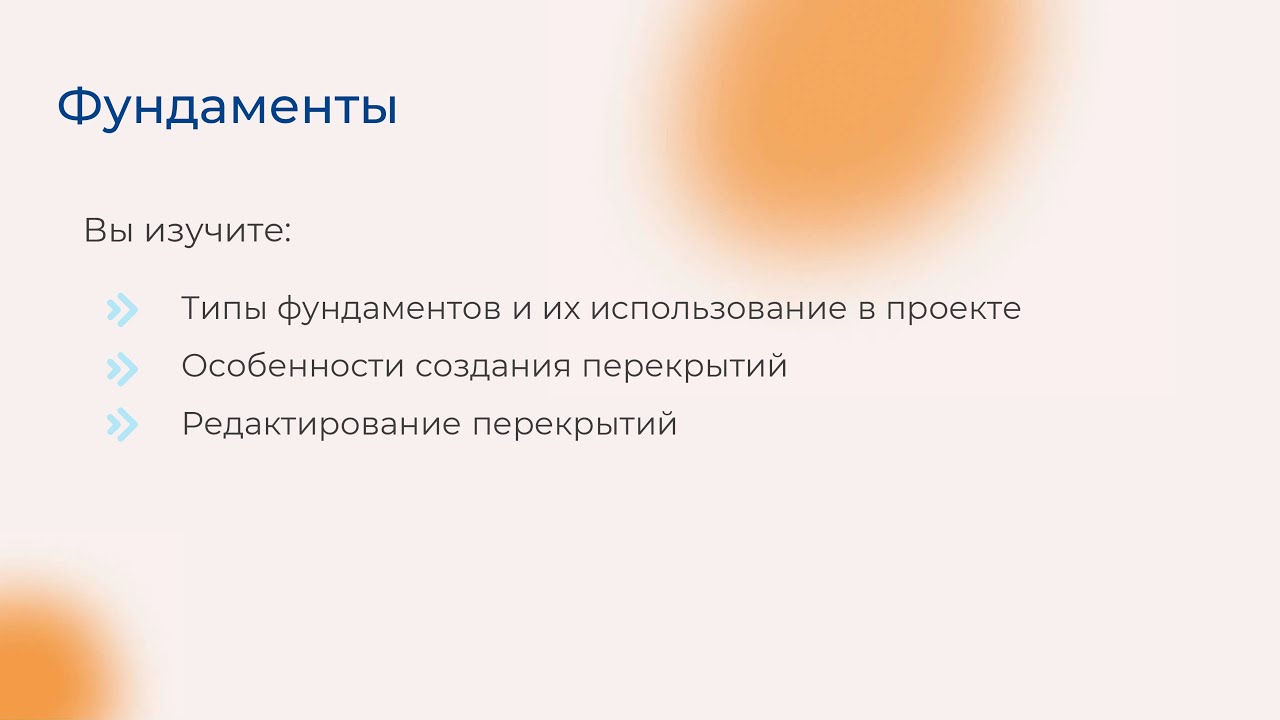 Фундаменты

Вы изучите:

Типы фундаментов и их использование в проекте
Особенности создания перекрытий
Редактирование перекрытий